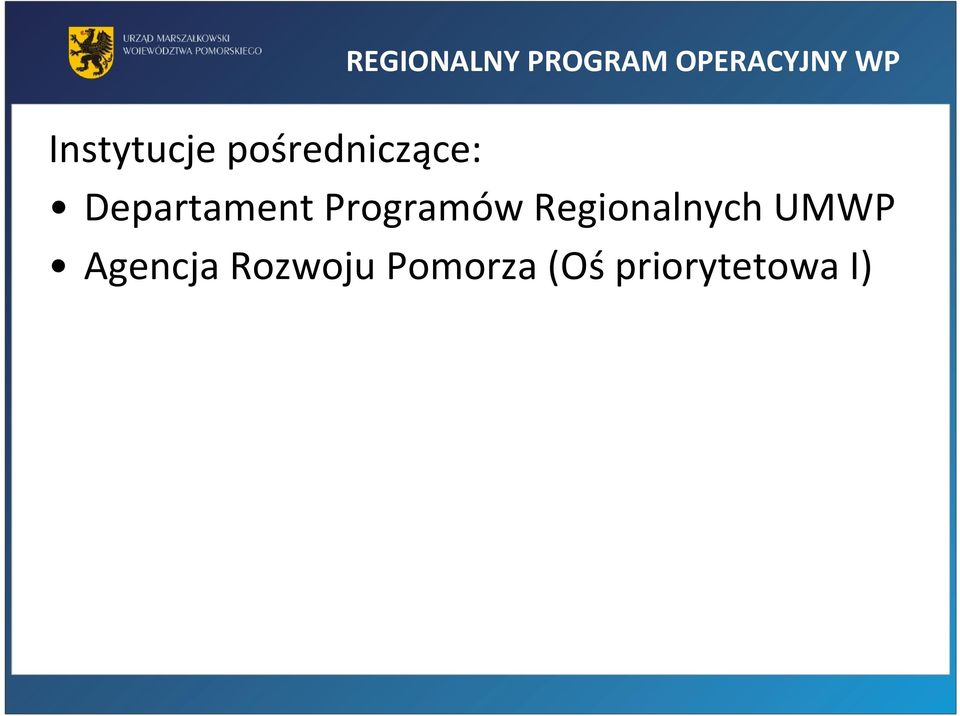 URZĄD MARSZAŁKOWSKI WOJEWÓDZTWA POMORSKIEGO

REGIONALNY PROGRAM OPERACYJNY WP

Instytucje pośredniczące:
• Departament Programów Regionalnych UMWP
• Agencja Rozwoju Pomorza (Oś priorytetowa I)